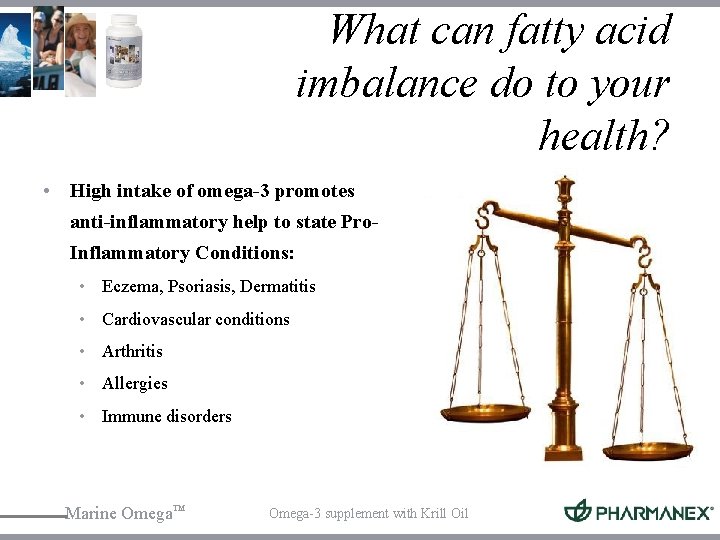 What can fatty acid imbalance do to your health?

• High intake of omega-3 promotes anti-inflammatory help to state Pro-Inflammatory Conditions:

• Eczema, Psoriasis, Dermatitis
• Cardiovascular conditions
• Arthritis
• Allergies
• Immune disorders

Marine Omega™

Omega-3 supplement with Krill Oil

PHARMANEX®